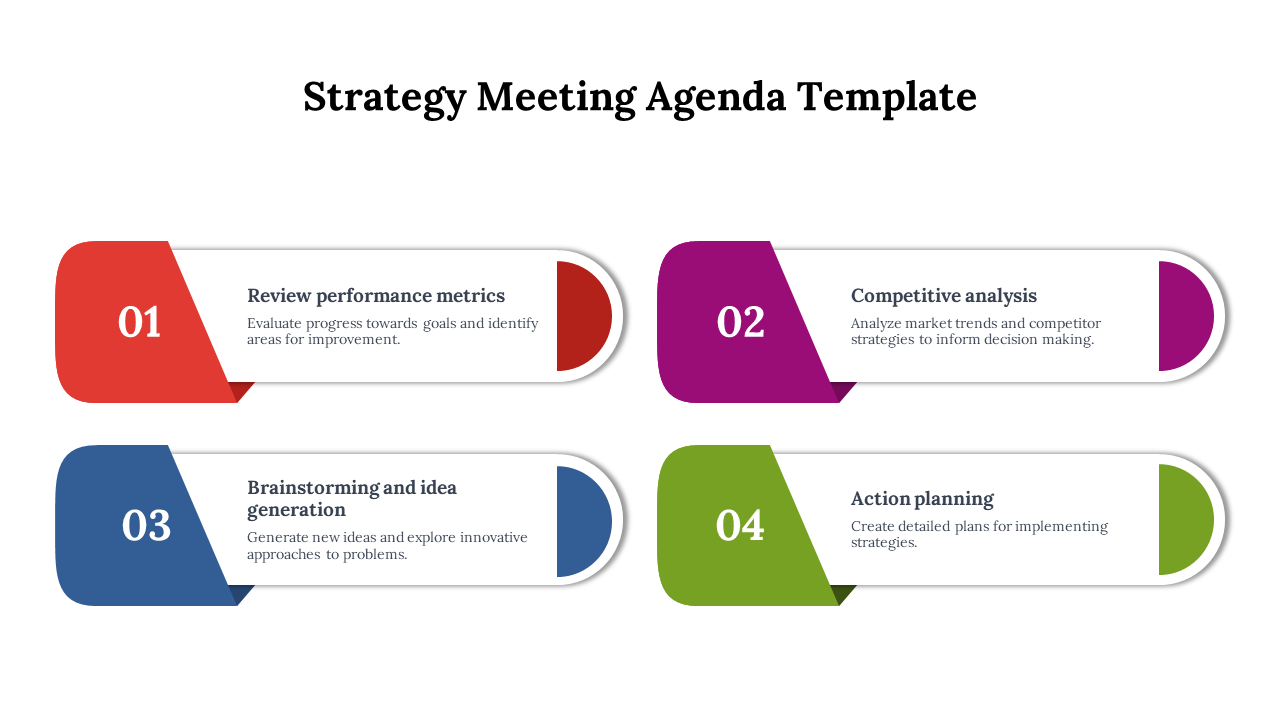 Strategy Meeting Agenda Template

01

Review performance metrics

Evaluate progress towards goals and identify areas for improvement.

02

Competitive analysis

Analyze market trends and competitor strategies to inform decision making.

03

Brainstorming and idea generation

Generate new ideas and explore innovative approaches to problems.

04

Action planning

Create detailed plans for implementing strategies.